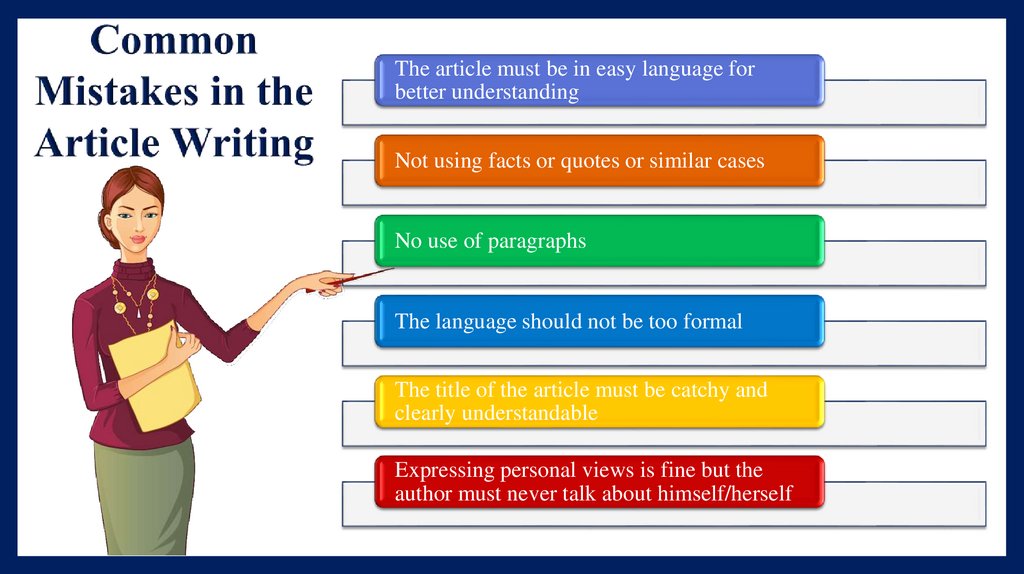 Common Mistakes in the Article Writing

The article must be in easy language for better understanding

Not using facts or quotes or similar cases

No use of paragraphs

The language should not be too formal

The title of the article must be catchy and clearly understandable

Expressing personal views is fine but the author must never talk about himself/herself